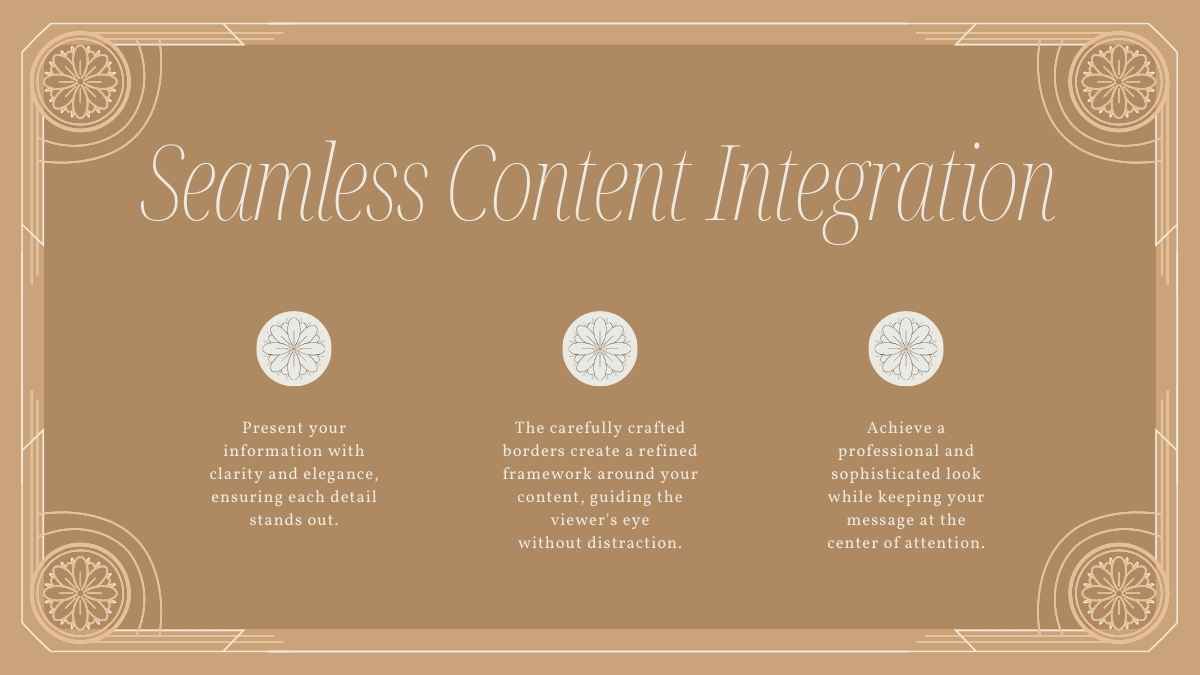 Seamless Content Integration

Present your information with clarity and elegance, ensuring each detail stands out.

The carefully crafted borders create a refined framework around your content, guiding the viewer's eye without distraction.

Achieve a professional and sophisticated look while keeping your message at the center of attention.